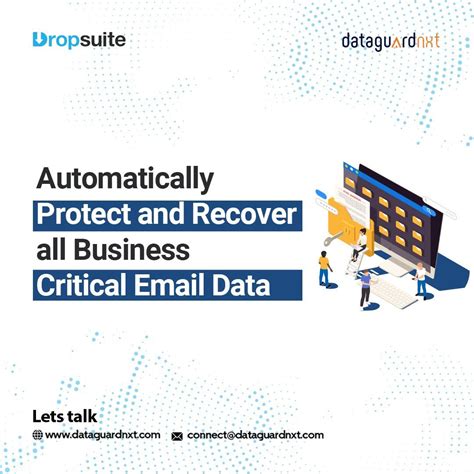 Dropsuite

dataguardnxt

Automatically Protect and Recover all Business Critical Email Data

Lets talk

www.dataguardnxt.com connect@dataguardnxt.com